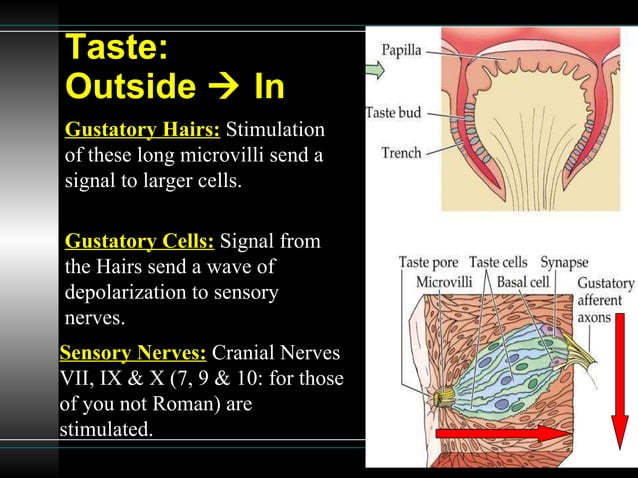 Taste:
Outside → In

Gustatory Hairs: Stimulation of these long microvilli send a signal to larger cells.

Gustatory Cells: Signal from the Hairs send a wave of depolarization to sensory nerves.

Sensory Nerves: Cranial Nerves VII, IX & X (7, 9 & 10: for those of you not Roman) are stimulated.

Papilla
Taste bud
Trench

Taste pore
Taste cells
Synapse
Microvilli
Basal cell
Gustatory afferent axons